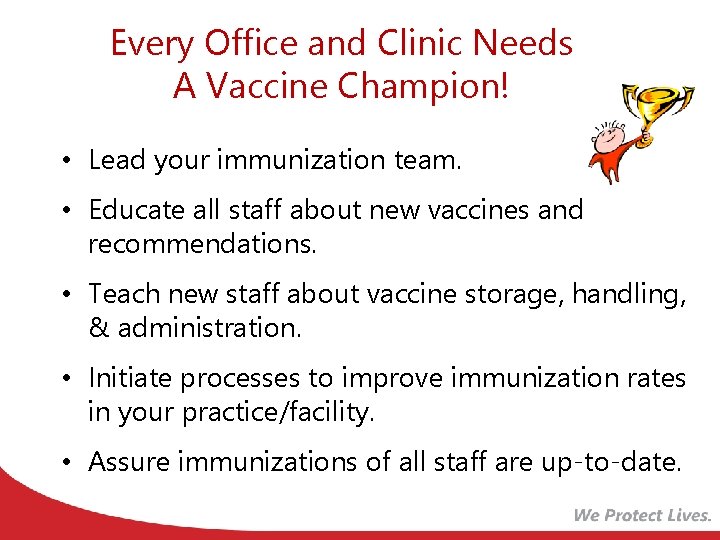 Every Office and Clinic Needs
A Vaccine Champion!

• Lead your immunization team.

• Educate all staff about new vaccines and recommendations.

• Teach new staff about vaccine storage, handling, & administration.

• Initiate processes to improve immunization rates in your practice/facility.

• Assure immunizations of all staff are up-to-date.

We Protect Lives.